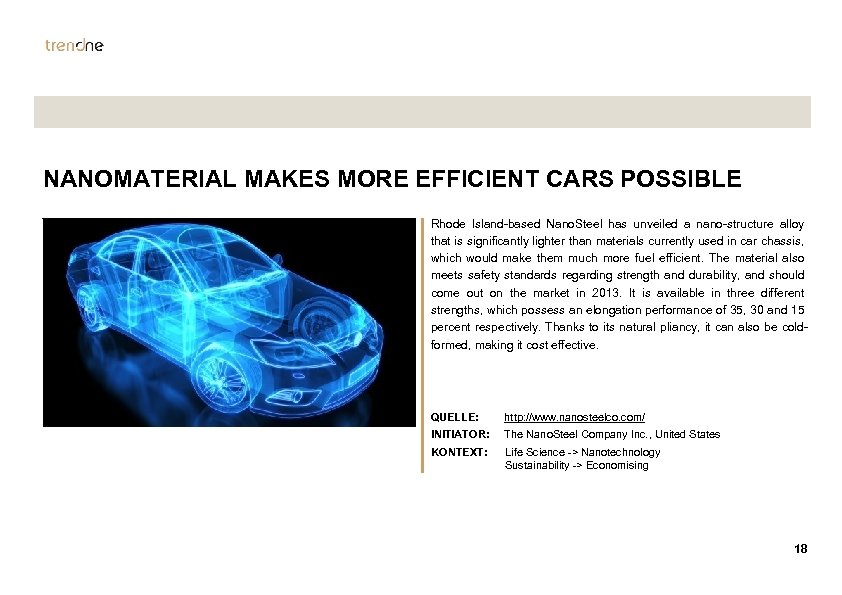 trendone

NANOMATERIAL MAKES MORE EFFICIENT CARS POSSIBLE

Rhode Island-based NanoSteel has unveiled a nano-structure alloy that is significantly lighter than materials currently used in car chassis, which would make them much more fuel efficient. The material also meets safety standards regarding strength and durability, and should come out on the market in 2013. It is available in three different strengths, which possess an elongation performance of 35, 30 and 15 percent respectively. Thanks to its natural pliancy, it can also be cold-formed, making it cost effective.

QUELLE: http://www.nanosteelco.com/
INITIATOR: The NanoSteel Company Inc., United States
KONTEXT: Life Science -> Nanotechnology
Sustainability -> Economising

18